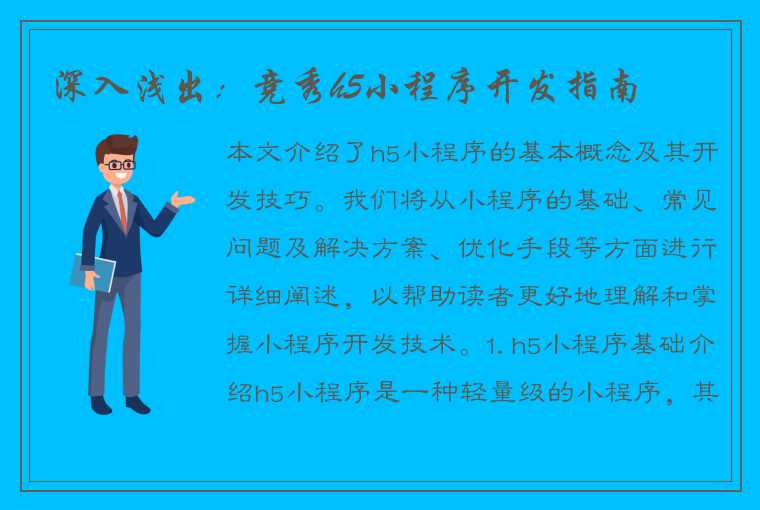 深入浅出：竞秀h5小程序开发指南

本文介绍了h5小程序的基本概念及其开发技巧。我们将从小程序的基础、常见问题及解决方案、优化手段等方面进行详细阐述，以帮助读者更好地理解和掌握小程序开发技术。1. h5小程序基础介绍h5小程序是一种轻量级的小程序，其